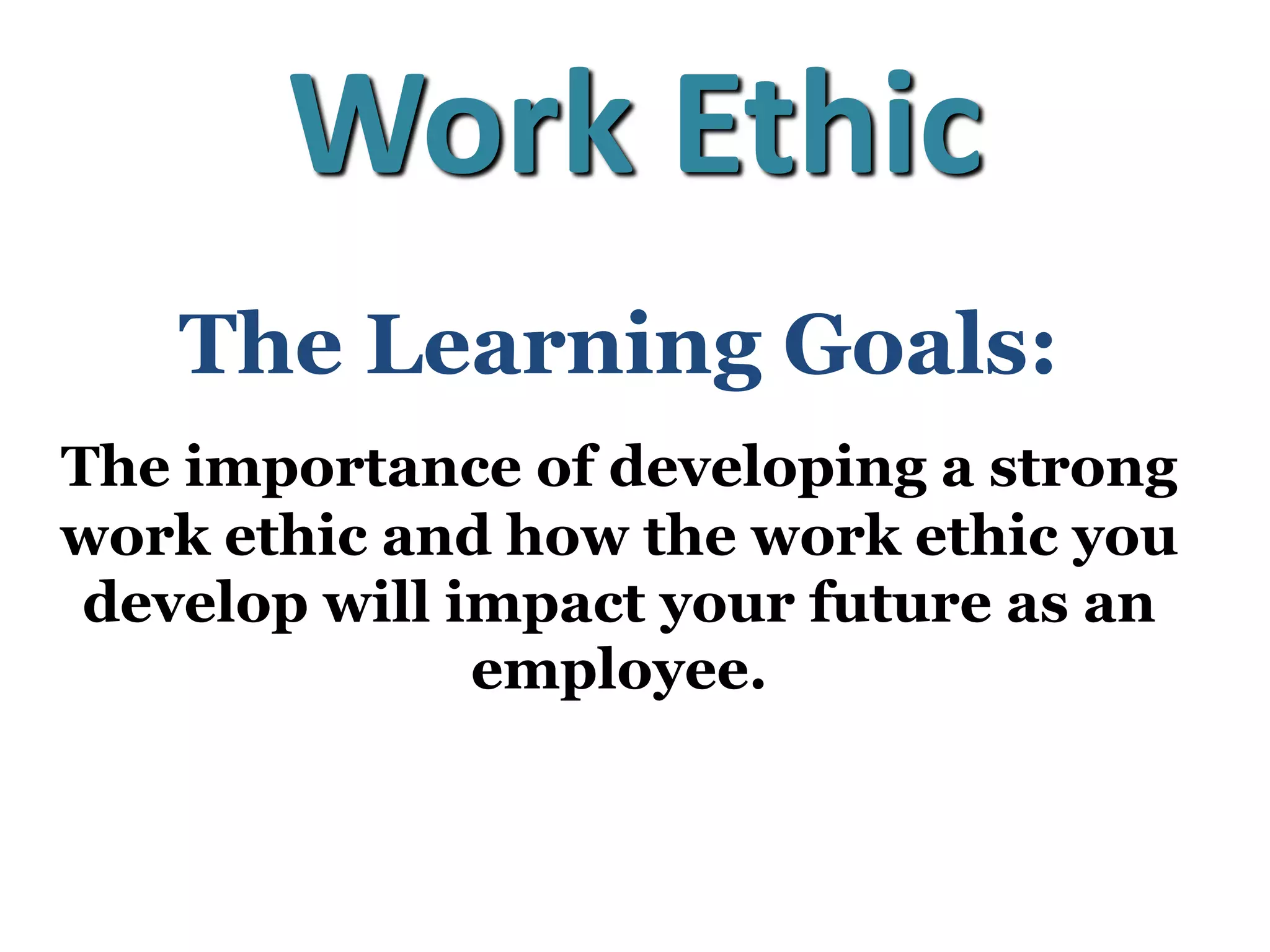 Work Ethic

The Learning Goals:

The importance of developing a strong work ethic and how the work ethic you develop will impact your future as an employee.